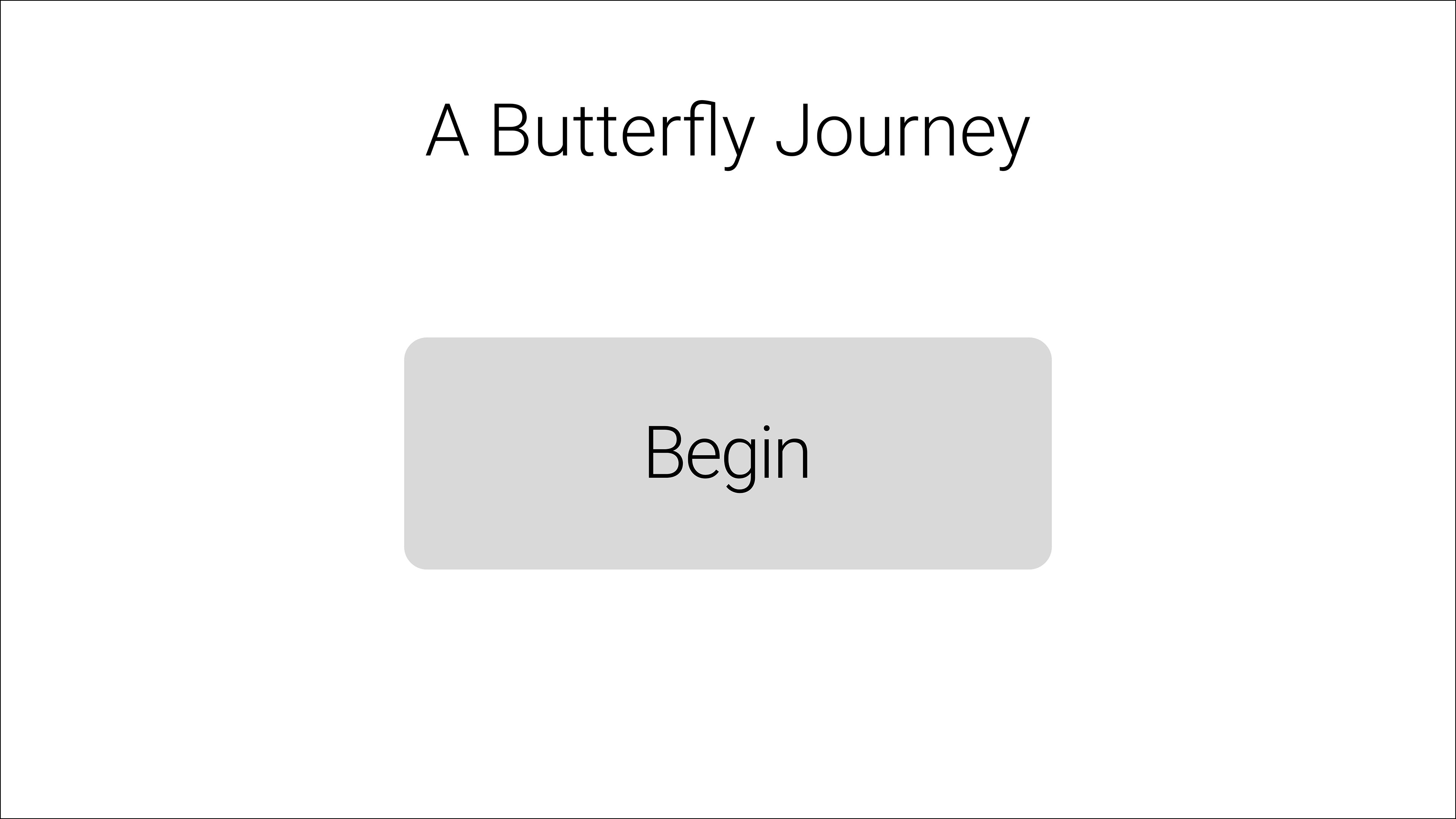 A Butterfly Journey

Begin